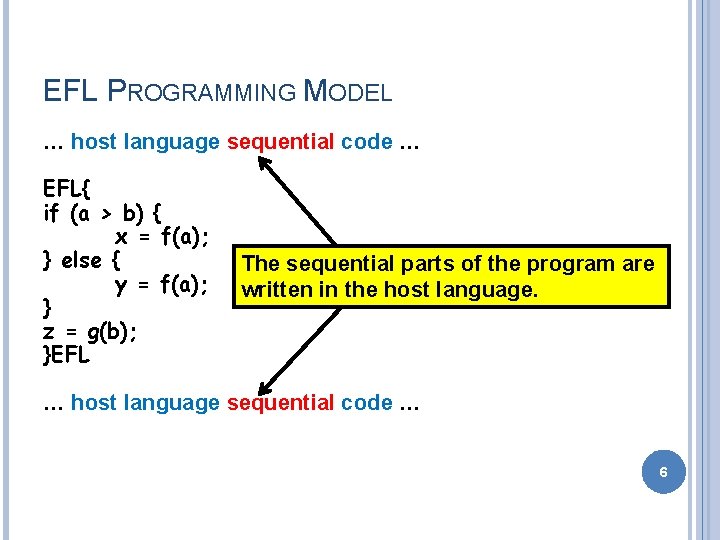 EFL PROGRAMMING MODEL

… host language sequential code …

EFL{
if (a > b) {
x = f(a);
} else {
y = f(a);
}
z = g(b);
}EFL

The sequential parts of the program are written in the host language.

… host language sequential code …

6